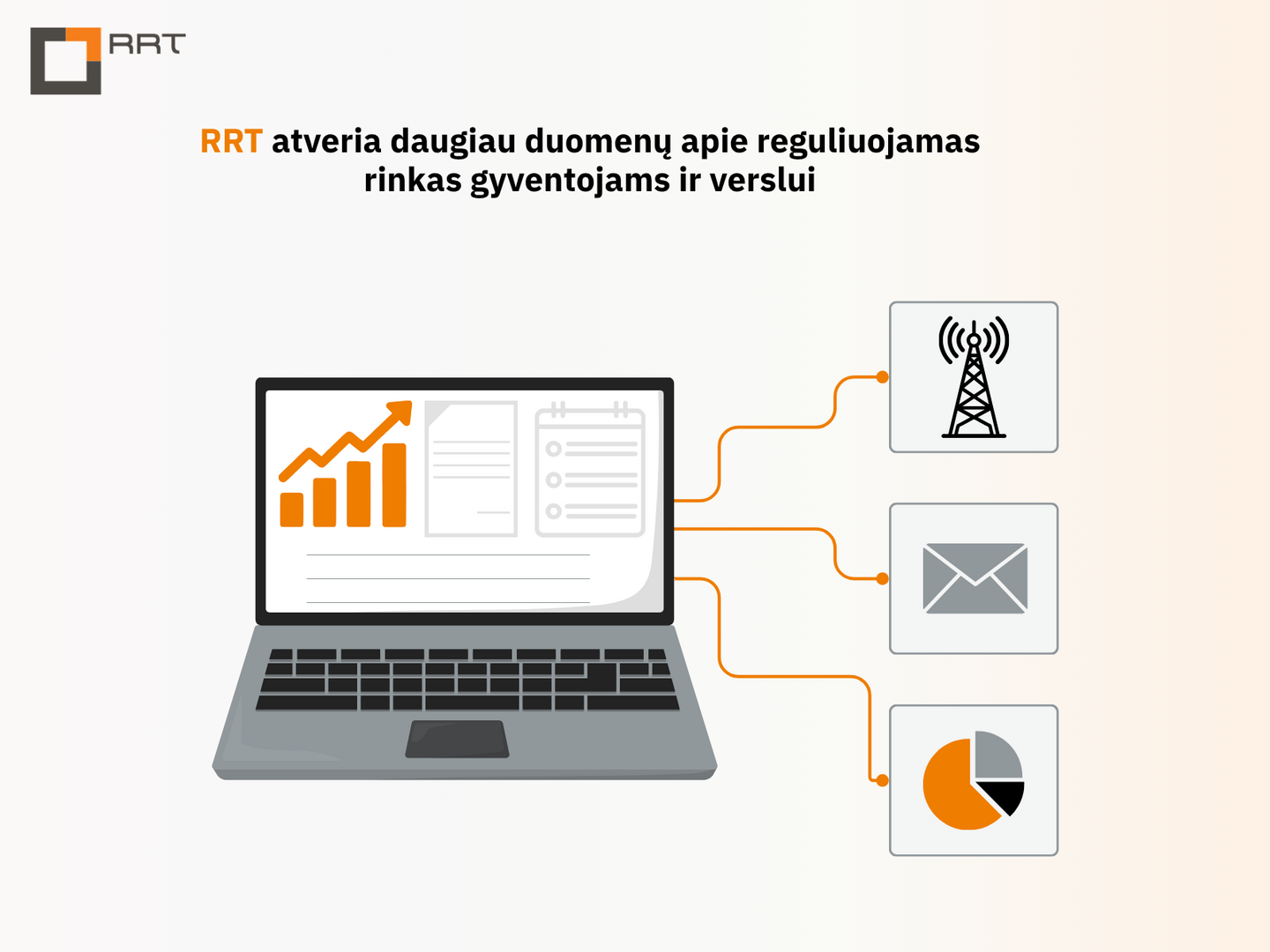 RRT

RRT atveria daugiau duomenų apie reguliuojamas rinkas gyventojams ir verslui